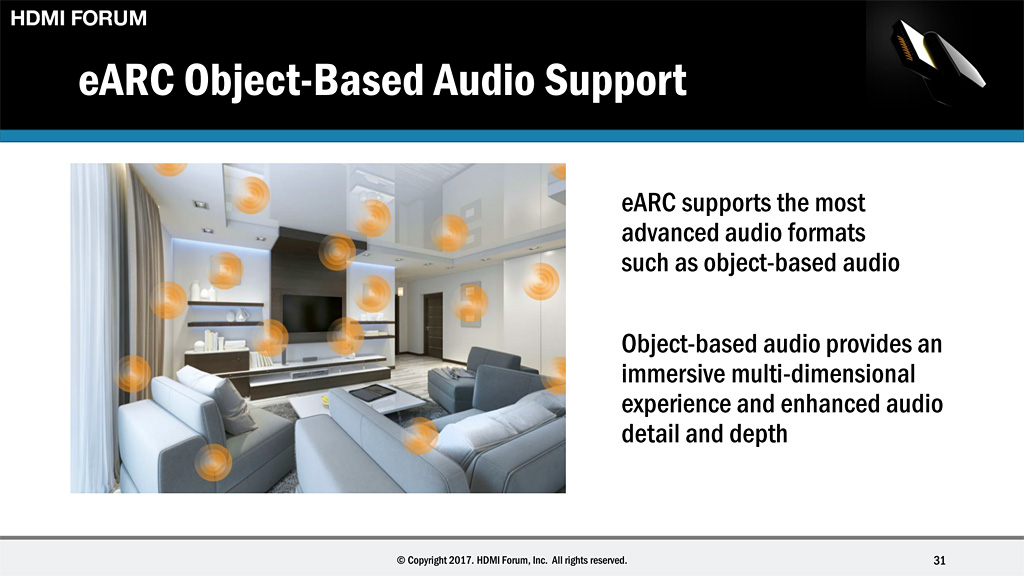 HDMI FORUM

eARC Object-Based Audio Support

eARC supports the most advanced audio formats such as object-based audio

Object-based audio provides an immersive multi-dimensional experience and enhanced audio detail and depth

© Copyright 2017. HDMI Forum, Inc. All rights reserved.

31